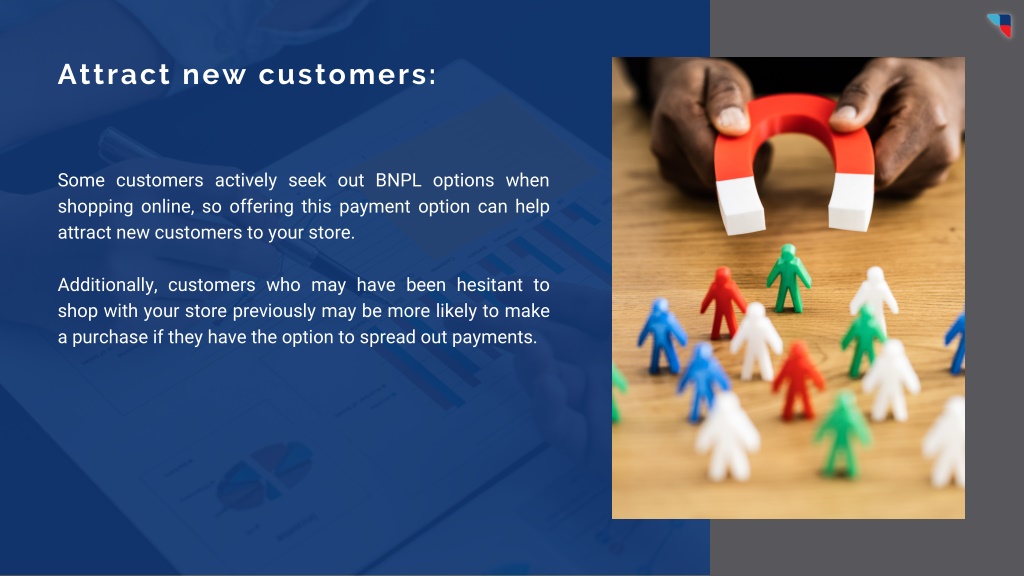 Attract new customers:

Some customers actively seek out BNPL options when shopping online, so offering this payment option can help attract new customers to your store.

Additionally, customers who may have been hesitant to shop with your store previously may be more likely to make a purchase if they have the option to spread out payments.